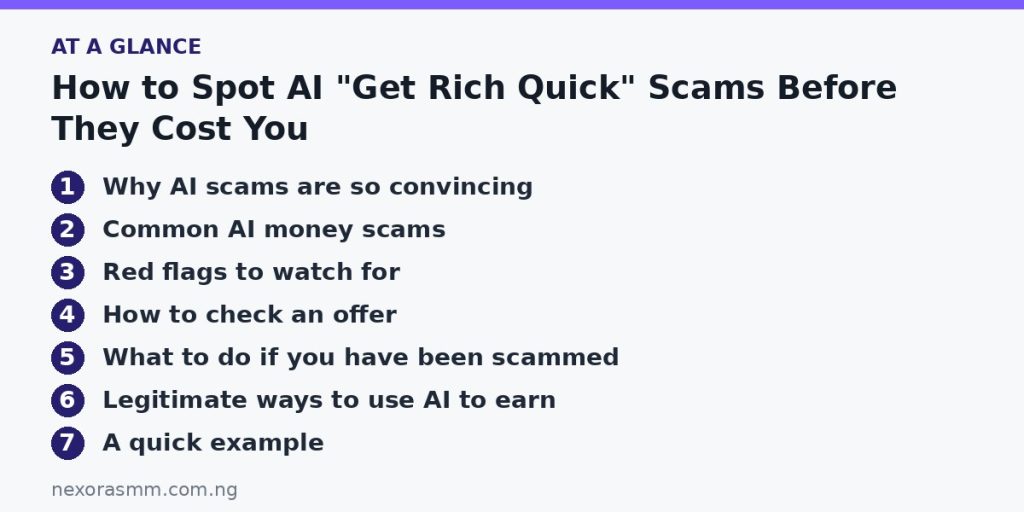 AT A GLANCE

How to Spot AI "Get Rich Quick" Scams Before They Cost You

1 Why AI scams are so convincing
2 Common AI money scams
3 Red flags to watch for
4 How to check an offer
5 What to do if you have been scammed
6 Legitimate ways to use AI to earn
7 A quick example

nexorasmm.com.ng